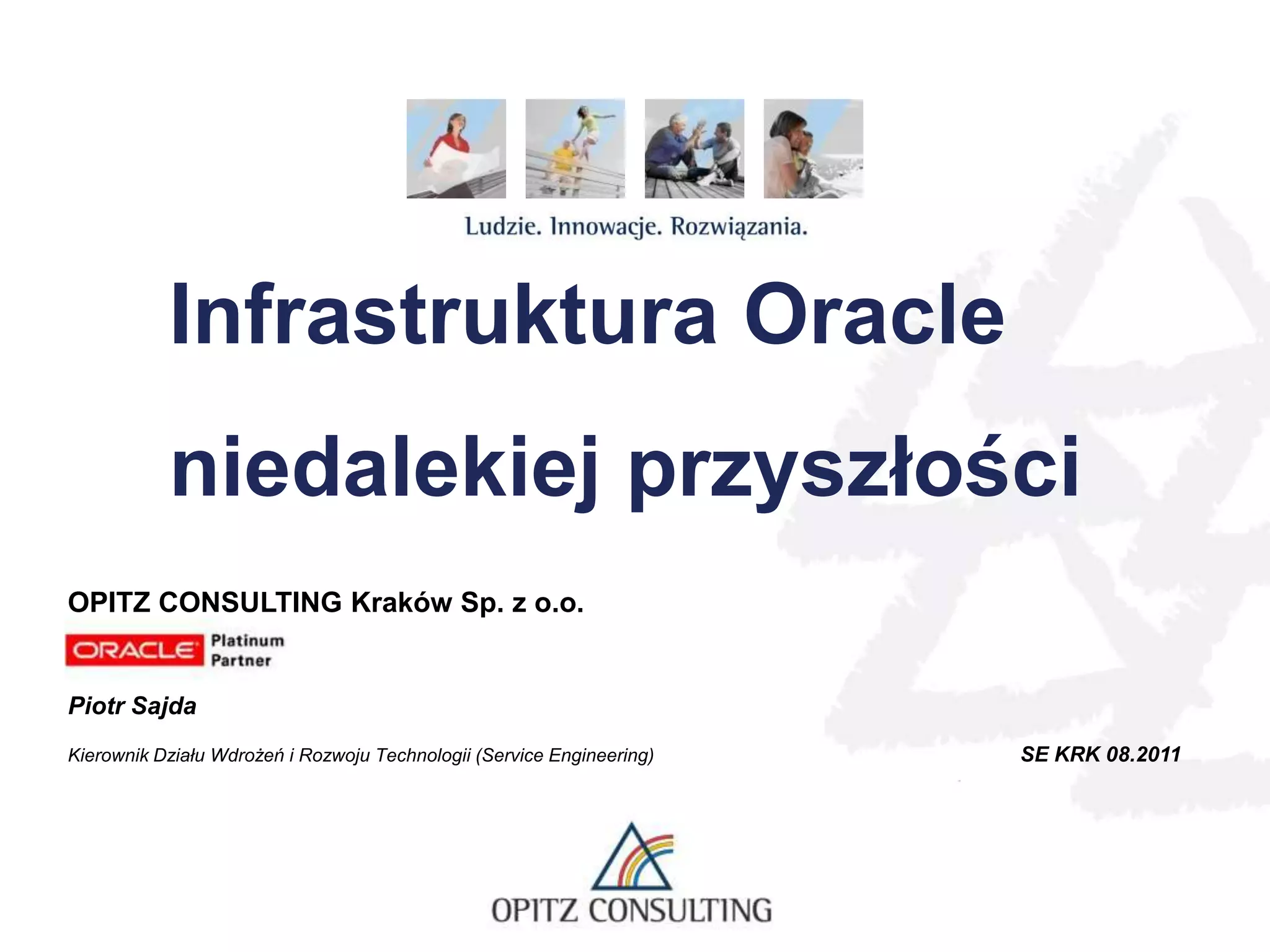 Ludzie. Innowacje. Rozwiązania.

Infrastruktura Oracle

niedalekiej przyszłości

OPITZ CONSULTING Kraków Sp. z o.o.

ORACLE Platinum Partner

Piotr Sajda

Kierownik Działu Wdrożeń i Rozwoju Technologii (Service Engineering)

SE KRK 08.2011

OPITZ CONSULTING